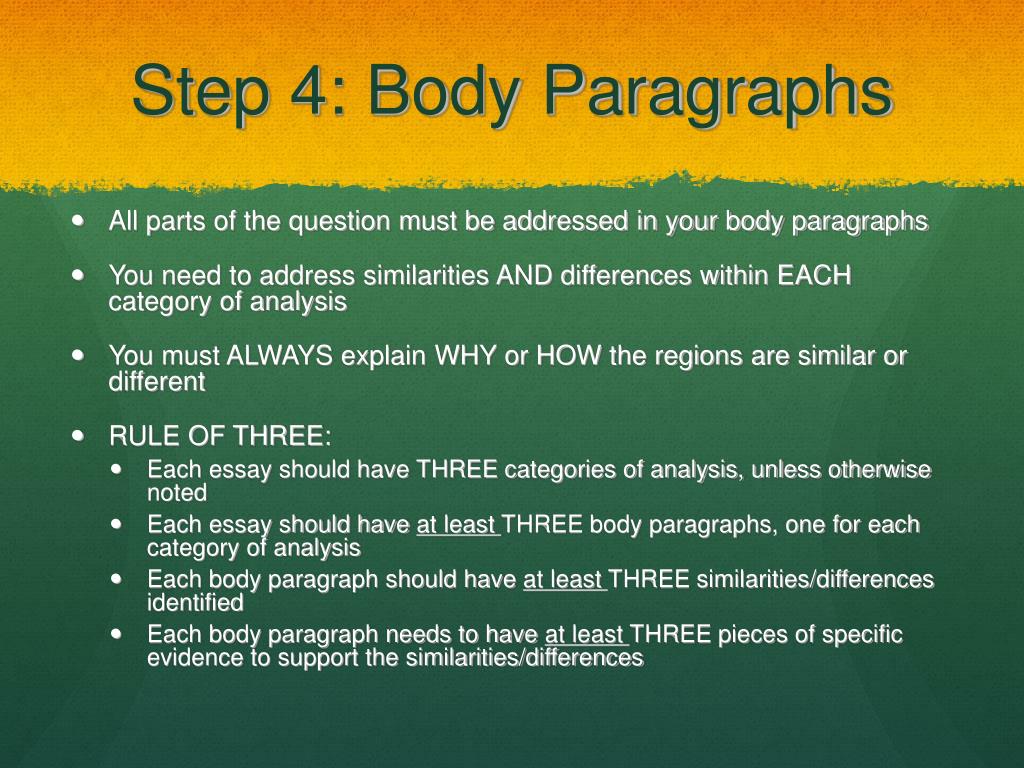 Step 4: Body Paragraphs

- All parts of the question must be addressed in your body paragraphs
- You need to address similarities AND differences within EACH category of analysis
- You must ALWAYS explain WHY or HOW the regions are similar or different
- RULE OF THREE:
  - Each essay should have THREE categories of analysis, unless otherwise noted
  - Each essay should have at least THREE body paragraphs, one for each category of analysis
  - Each body paragraph should have at least THREE similarities/differences identified
  - Each body paragraph needs to have at least THREE pieces of specific evidence to support the similarities/differences